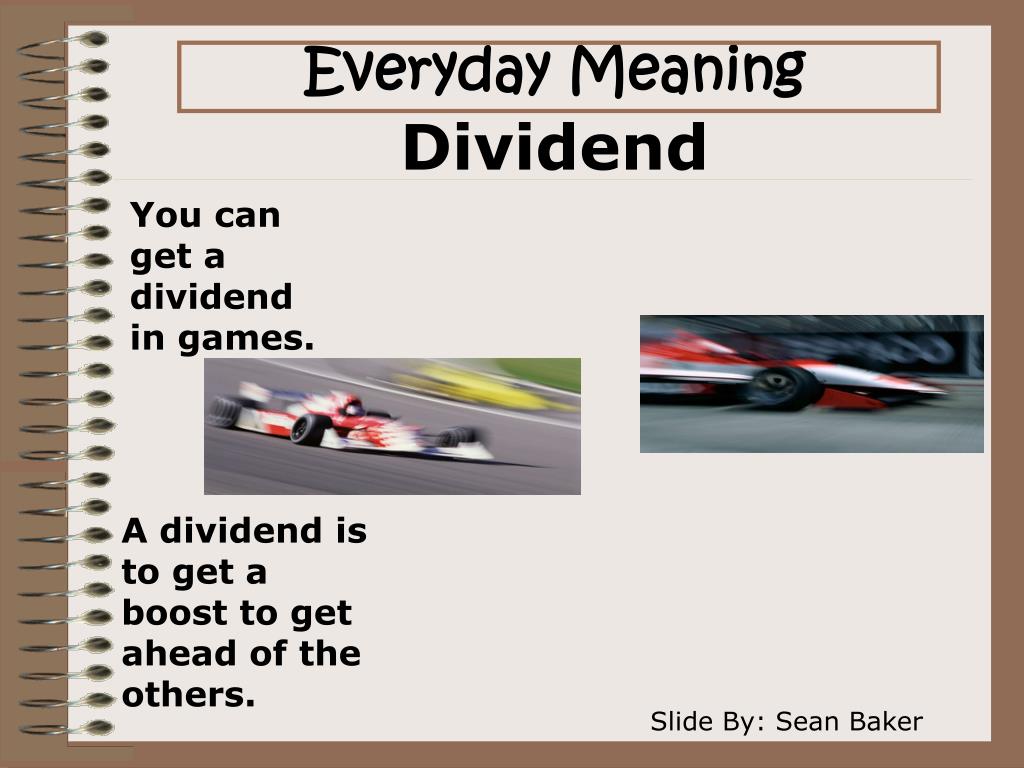 Everyday Meaning

Dividend

You can get a dividend in games.

A dividend is to get a boost to get ahead of the others.

Slide By: Sean Baker